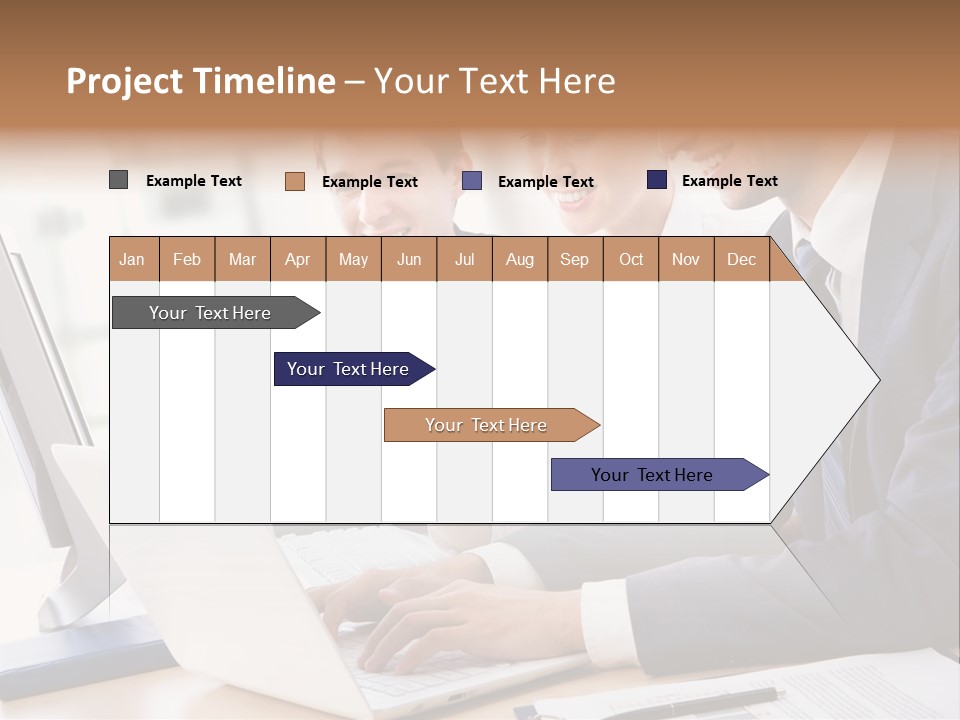 Project Timeline – Your Text Here

Example Text Example Text Example Text Example Text

| Jan | Feb | Mar | Apr | May | Jun | Jul | Aug | Sep | Oct | Nov | Dec |
|---|---|---|---|---|---|---|---|---|---|---|---|

Your Text Here

Your Text Here

Your Text Here

Your Text Here